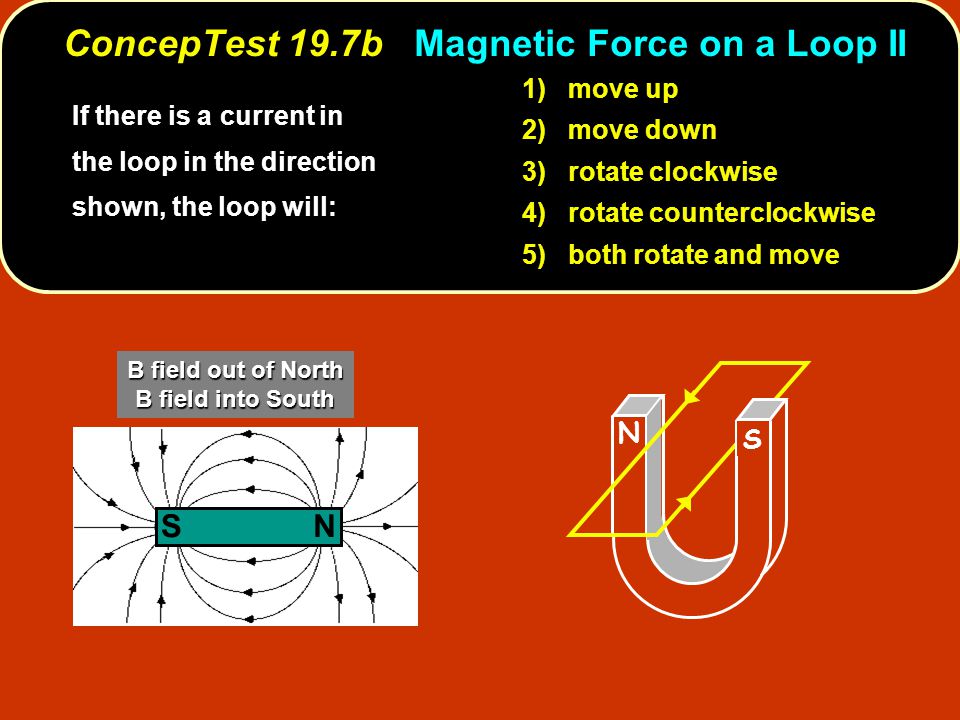 ConcepTest 19.7b Magnetic Force on a Loop II

If there is a current in the loop in the direction shown, the loop will:

1) move up
2) move down
3) rotate clockwise
4) rotate counterclockwise
5) both rotate and move

B field out of North
B field into South

S N

N S